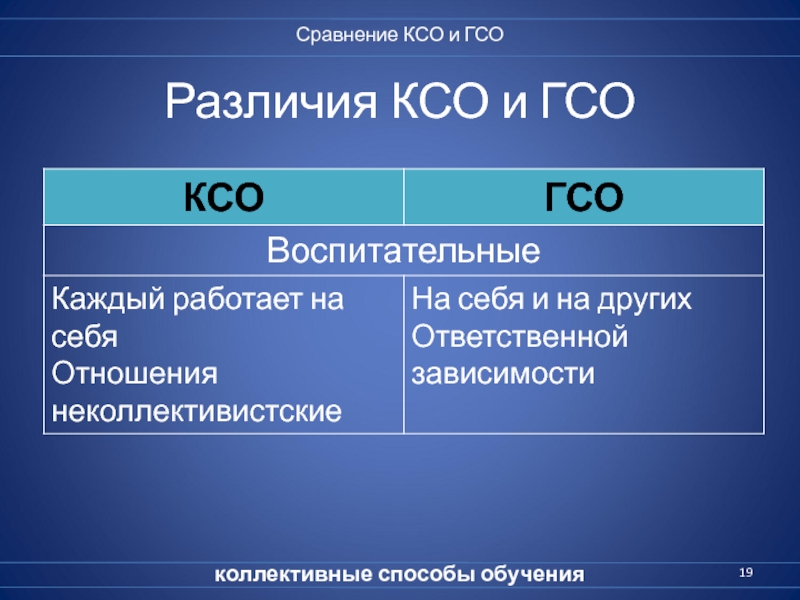 Сравнение КСО и ГСО

Различия КСО и ГСО

| КСО | ГСО |
|---|---|
| Воспитательные | |
| Каждый работает на себя Отношения неколлективистские | На себя и на других Ответственной зависимости |

коллективные способы обучения

19